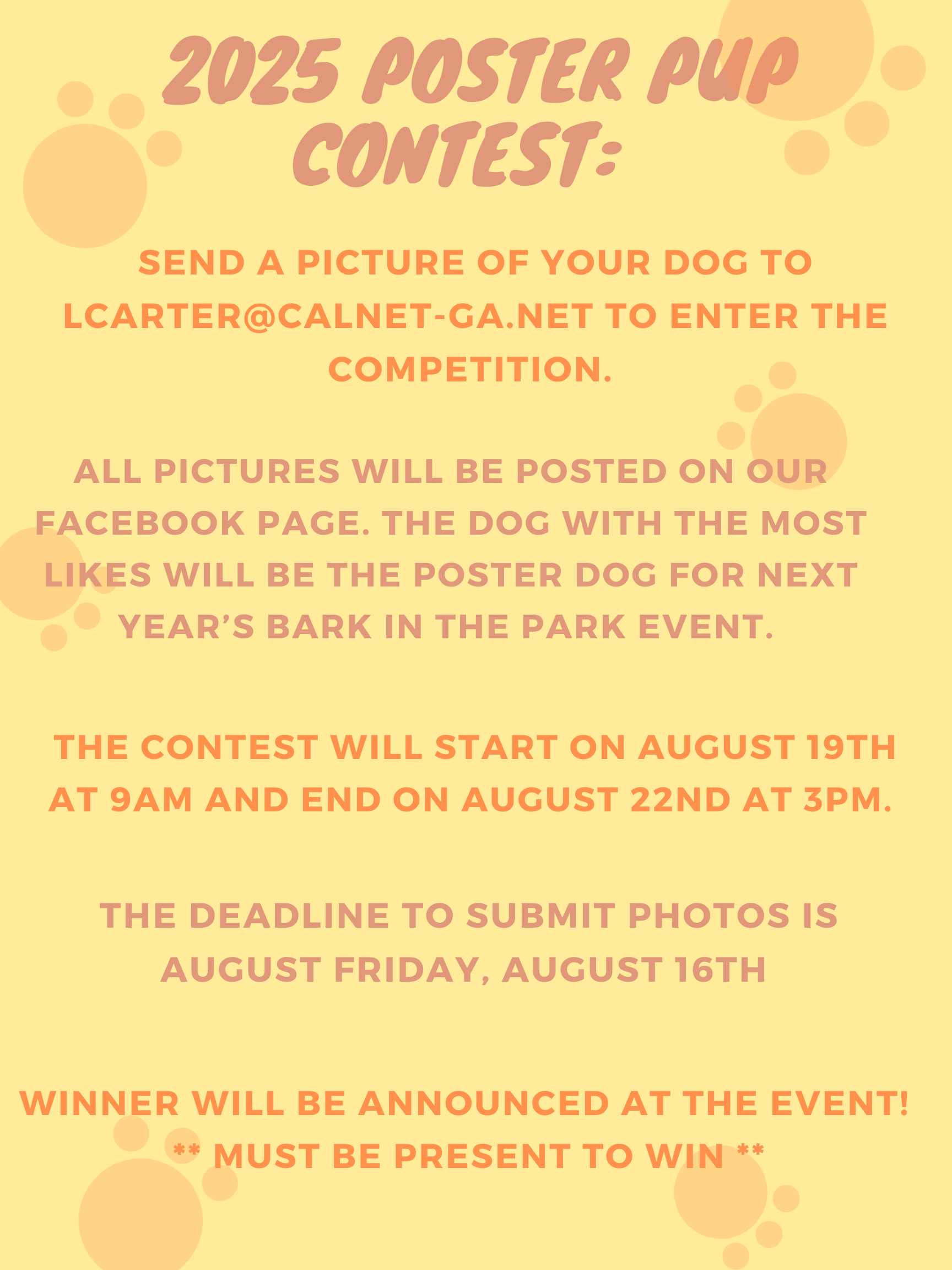 2025 POSTER PUP CONTEST:

SEND A PICTURE OF YOUR DOG TO LCARTER@CALNET-GA.NET TO ENTER THE COMPETITION.

ALL PICTURES WILL BE POSTED ON OUR FACEBOOK PAGE. THE DOG WITH THE MOST LIKES WILL BE THE POSTER DOG FOR NEXT YEAR'S BARK IN THE PARK EVENT.

THE CONTEST WILL START ON AUGUST 19TH AT 9AM AND END ON AUGUST 22ND AT 3PM.

THE DEADLINE TO SUBMIT PHOTOS IS AUGUST FRIDAY, AUGUST 16TH

WINNER WILL BE ANNOUNCED AT THE EVENT!
** MUST BE PRESENT TO WIN **